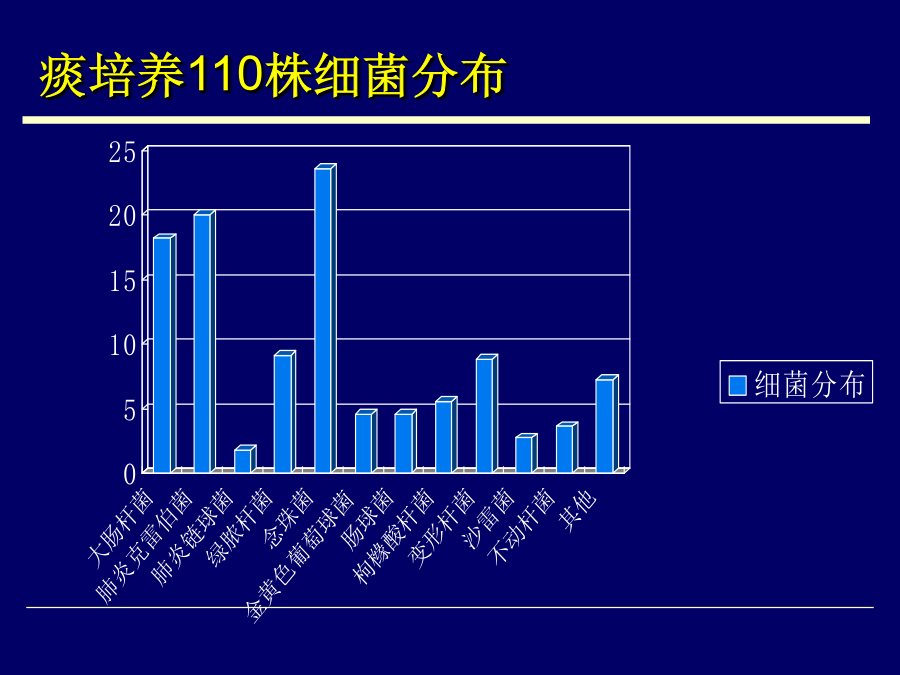 痰培养110株细菌分布

25
20
15
10
5
0

大肠杆菌
肺炎克雷伯菌
肺炎链球菌
绿脓杆菌
念珠菌
金黄色葡萄球菌
肠球菌
枸橼酸杆菌
变形杆菌
沙雷菌
不动杆菌
其他

细菌分布